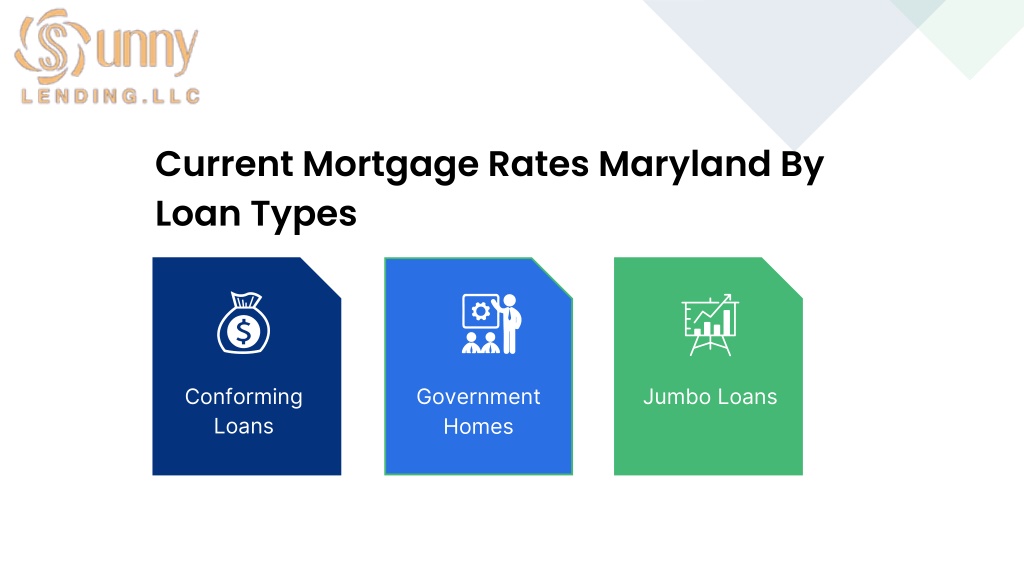 Sunny
LENDING.LLC

Current Mortgage Rates Maryland By Loan Types

Conforming Loans

Government Homes

Jumbo Loans